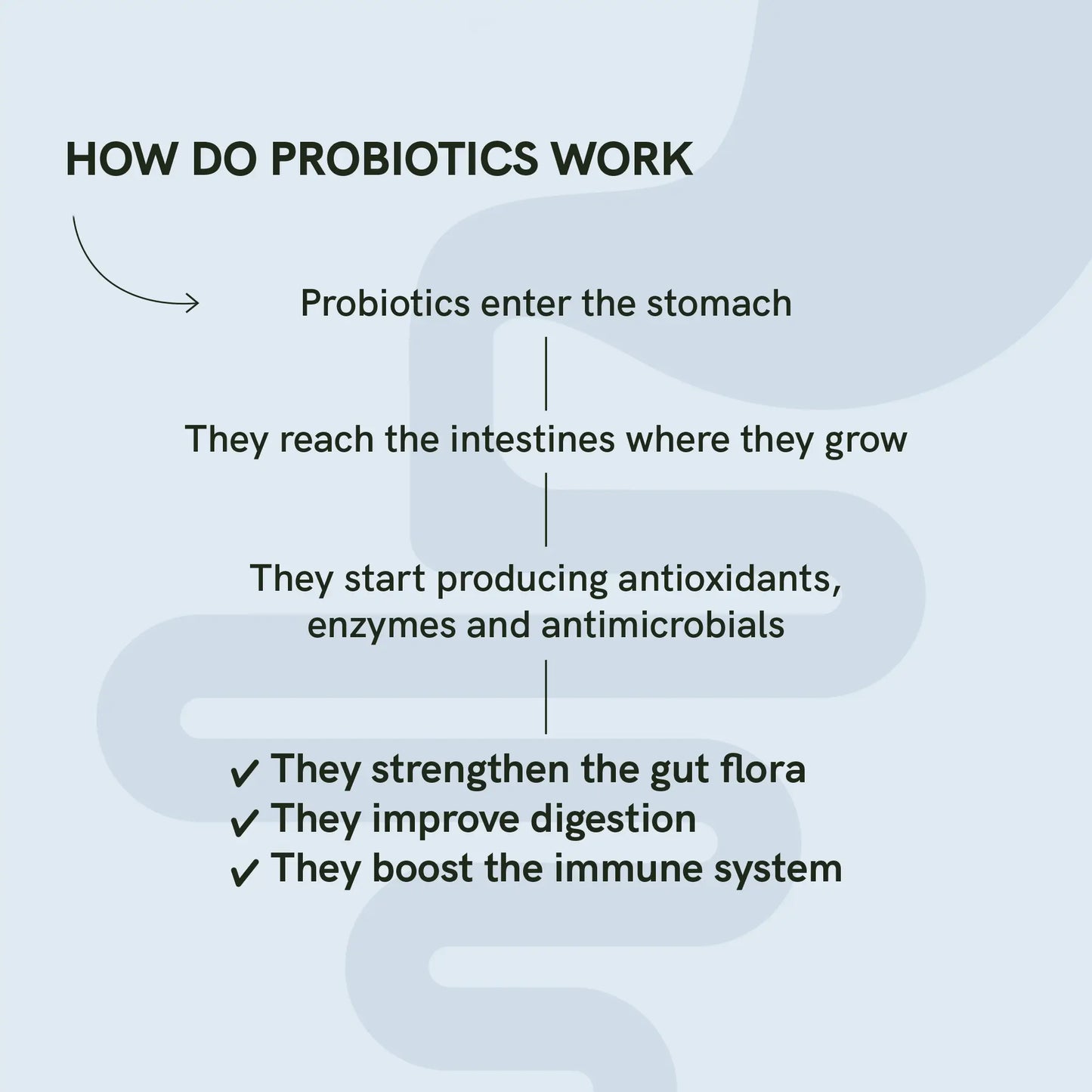 HOW DO PROBIOTICS WORK

Probiotics enter the stomach

They reach the intestines where they grow

They start producing antioxidants, enzymes and antimicrobials

✓ They strengthen the gut flora
✓ They improve digestion
✓ They boost the immune system